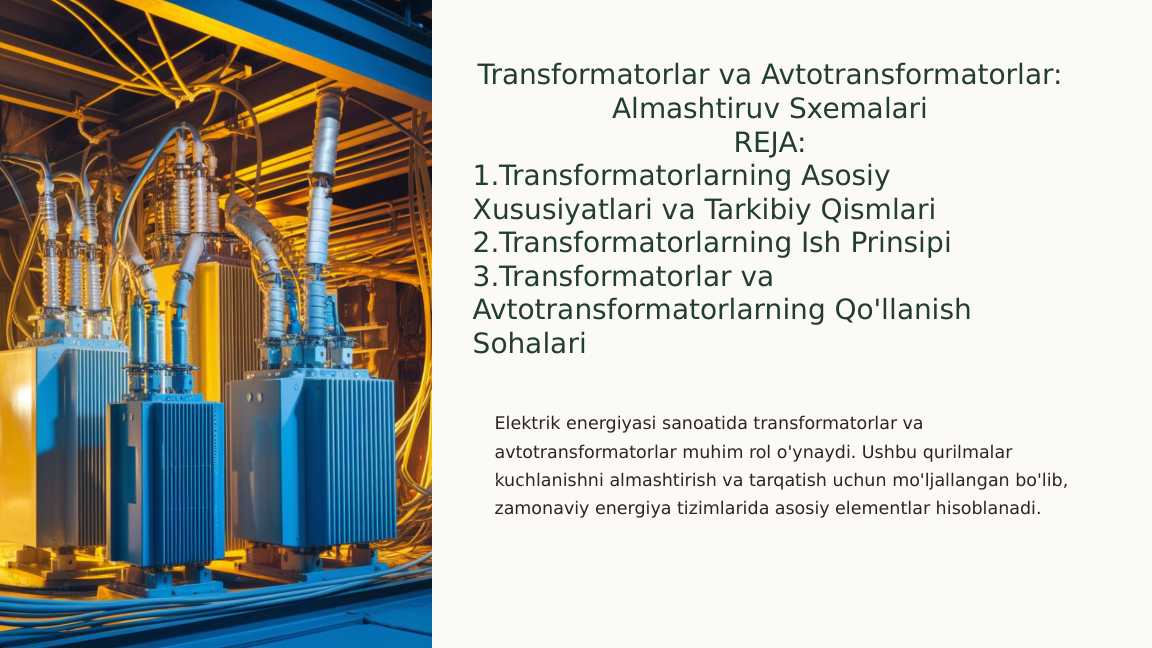 Transformatorlar va Avtotransformatorlar: Almashtiruv Sxemalari
REJA:
1.Transformatorlarning Asosiy Xususiyatlari va Tarkibiy Qismlari
2.Transformatorlarning Ish Prinsipi
3.Transformatorlar va Avtotransformatorlarning Qo'llanish Sohalari

Elektrik energiyasi sanoatida transformatorlar va avtotransformatorlar muhim rol o'ynaydi. Ushbu qurilmalar kuchlanishni almashtirish va tarqatish uchun mo'ljallangan bo'lib, zamonaviy energiya tizimlarida asosiy elementlar hisoblanadi.